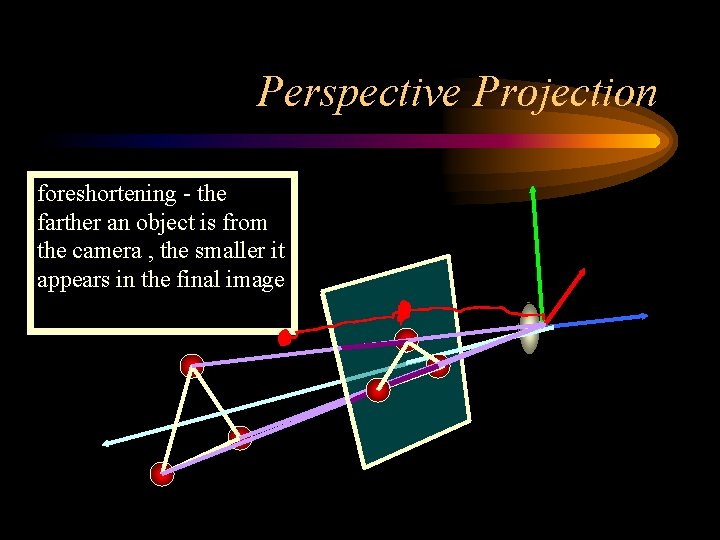 Perspective Projection

foreshortening - the farther an object is from the camera , the smaller it appears in the final image